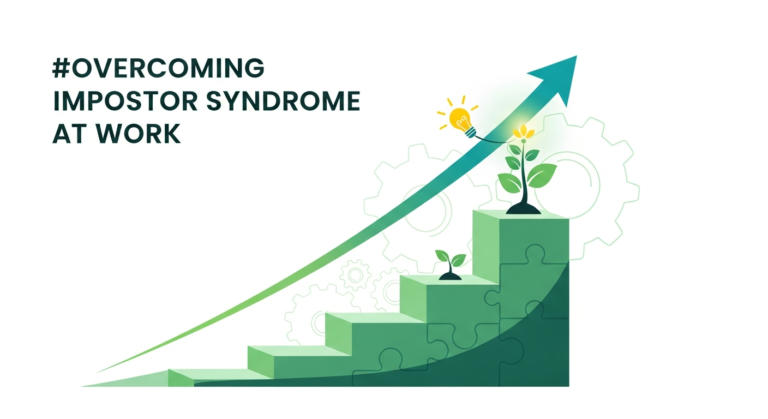 #OVERCOMING
IMPOSTOR SYNDROME
AT WORK